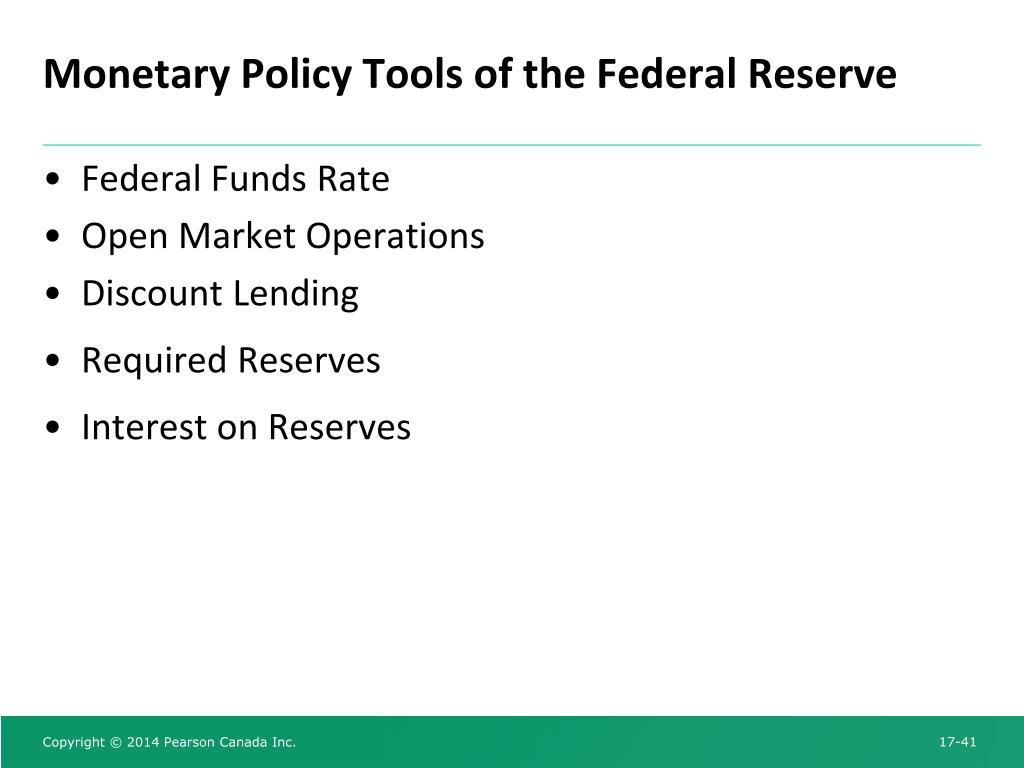 Monetary Policy Tools of the Federal Reserve

• Federal Funds Rate
• Open Market Operations
• Discount Lending
• Required Reserves
• Interest on Reserves

Copyright © 2014 Pearson Canada Inc.

17-41